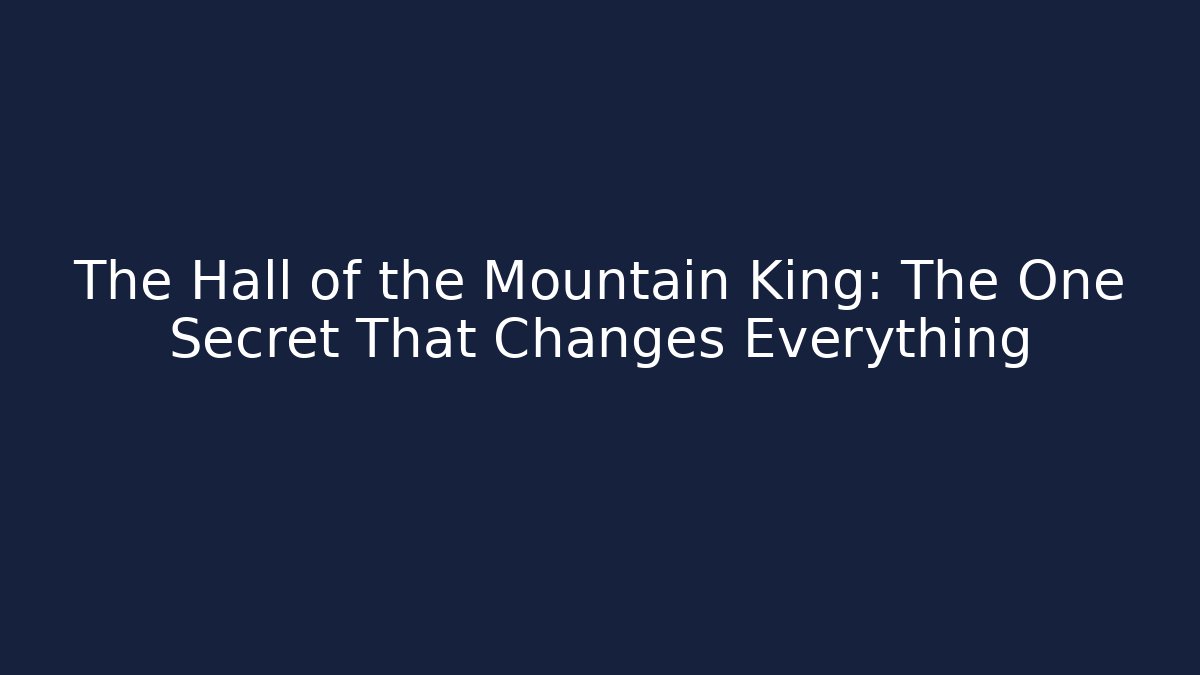 The Hall of the Mountain King: The One Secret That Changes Everything